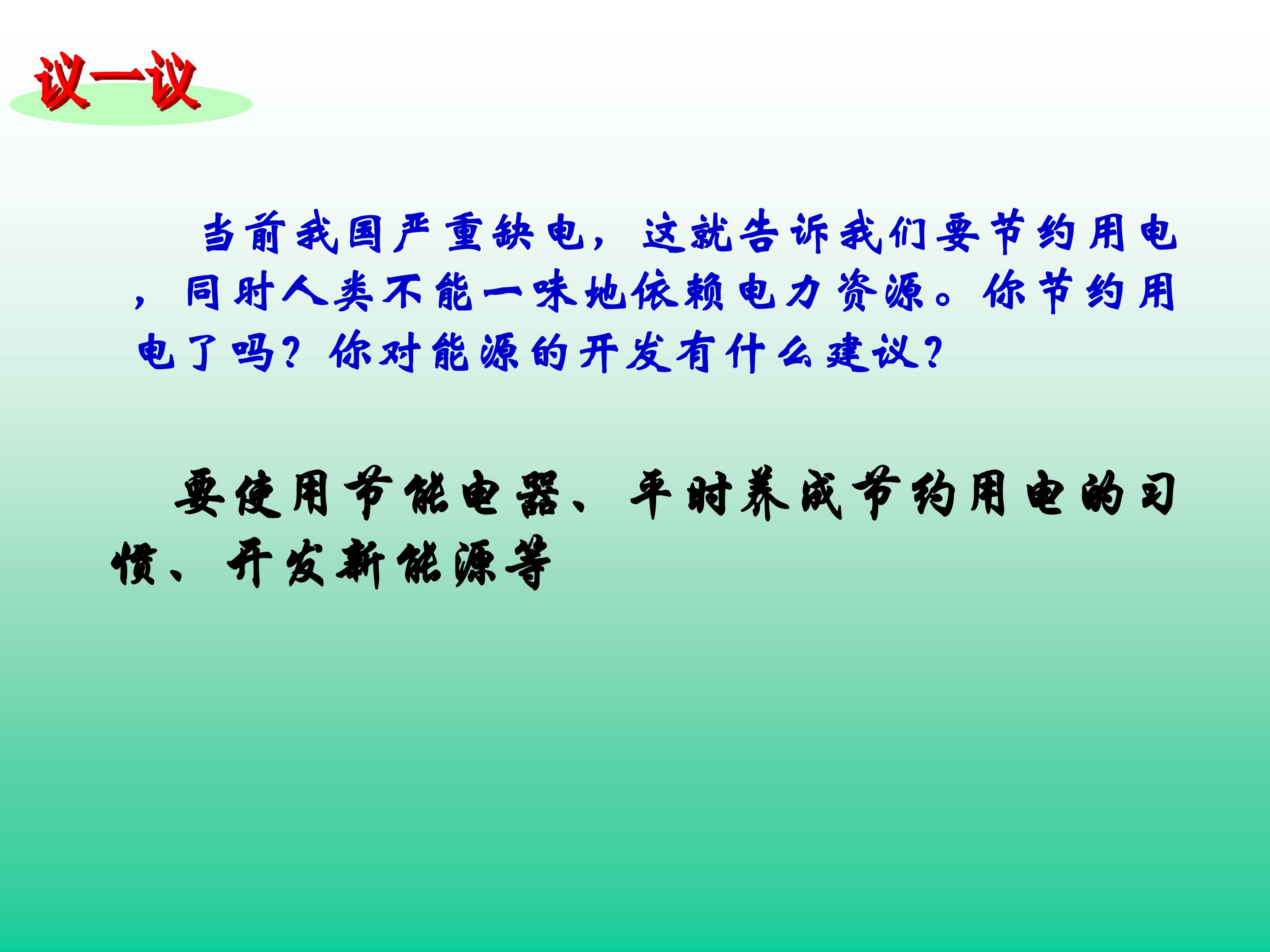 议一议

当前我国严重缺电，这就告诉我们要节约用电，同时人类不能一味地依赖电力资源。你节约用电了吗？你对能源的开发有什么建议？

要使用节能电器、平时养成节约用电的习惯、开发新能源等